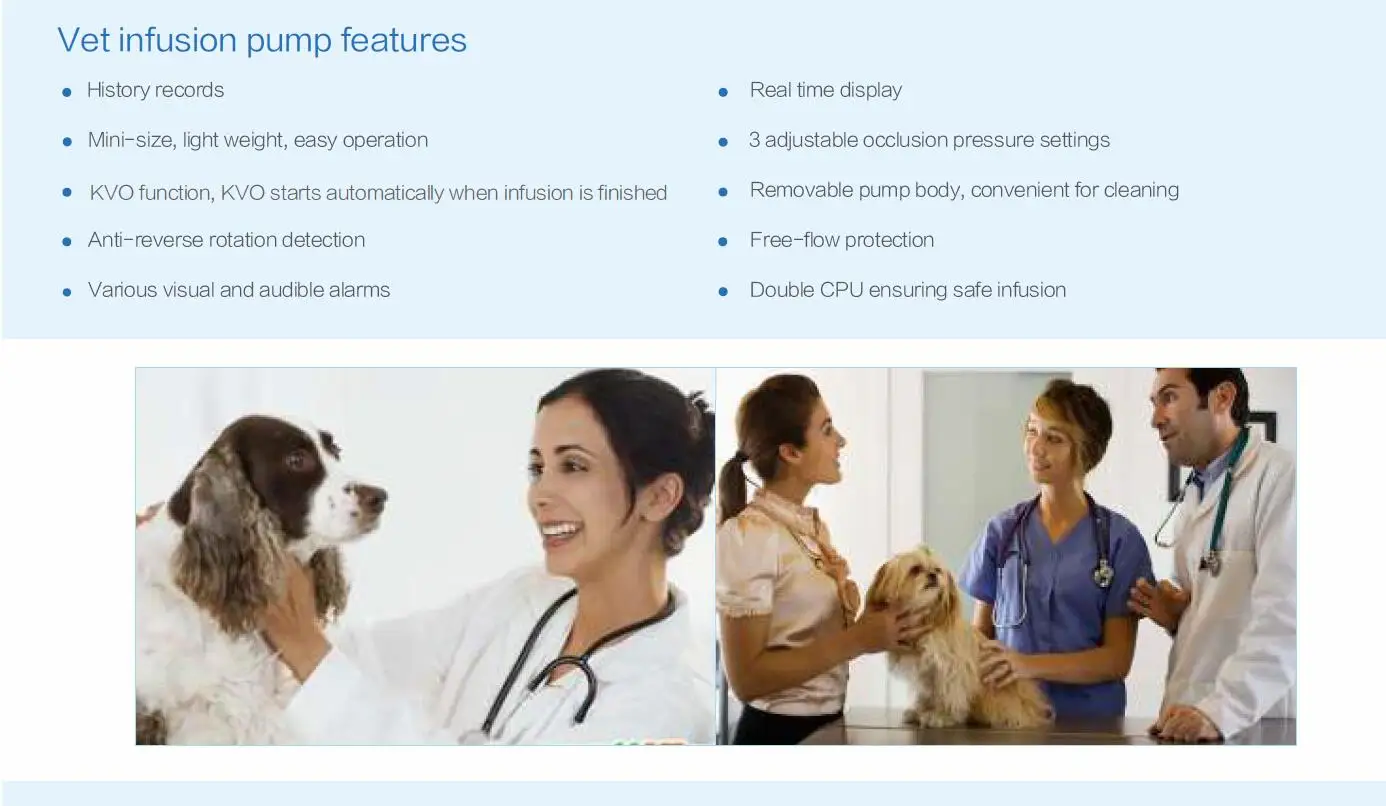 Vet infusion pump features

• History records
• Mini-size, light weight, easy operation
• KVO function, KVO starts automatically when infusion is finished
• Anti-reverse rotation detection
• Various visual and audible alarms

• Real time display
• 3 adjustable occlusion pressure settings
• Removable pump body, convenient for cleaning
• Free-flow protection
• Double CPU ensuring safe infusion